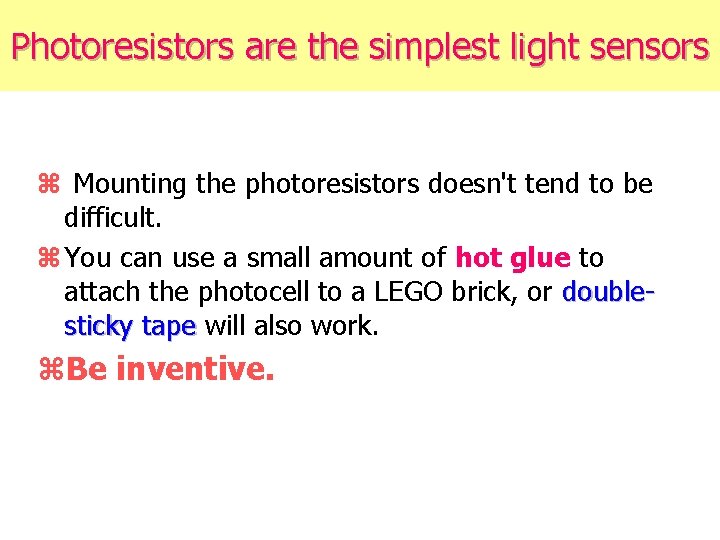 Photoresistors are the simplest light sensors

⌘ Mounting the photoresistors doesn't tend to be difficult.

⌘ You can use a small amount of hot glue to attach the photocell to a LEGO brick, or double-sticky tape will also work.

⌘ Be inventive.